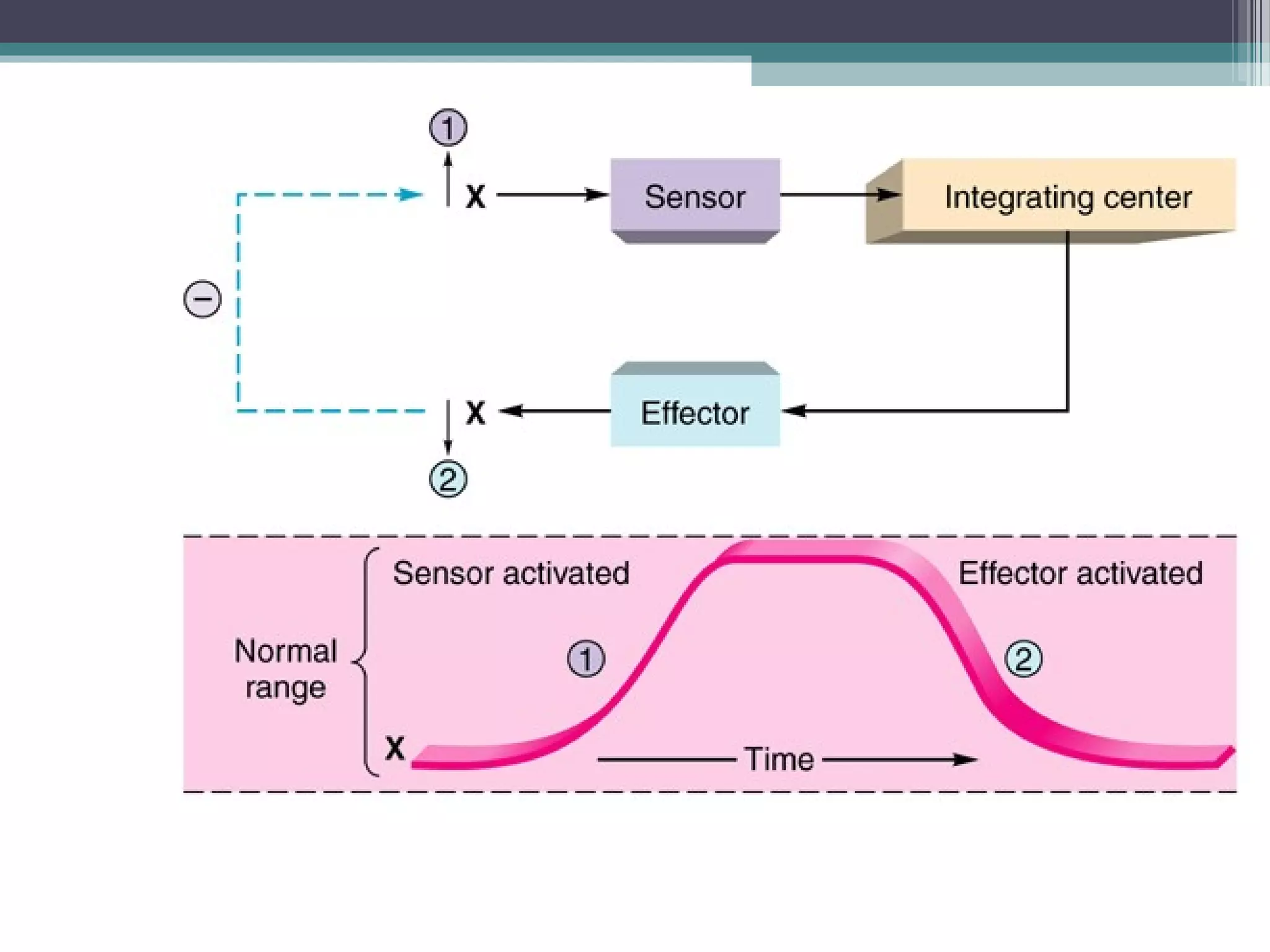 1

X

Sensor

Integrating center

−

X

Effector

2

Sensor activated

Effector activated

Normal range

1

2

X

Time